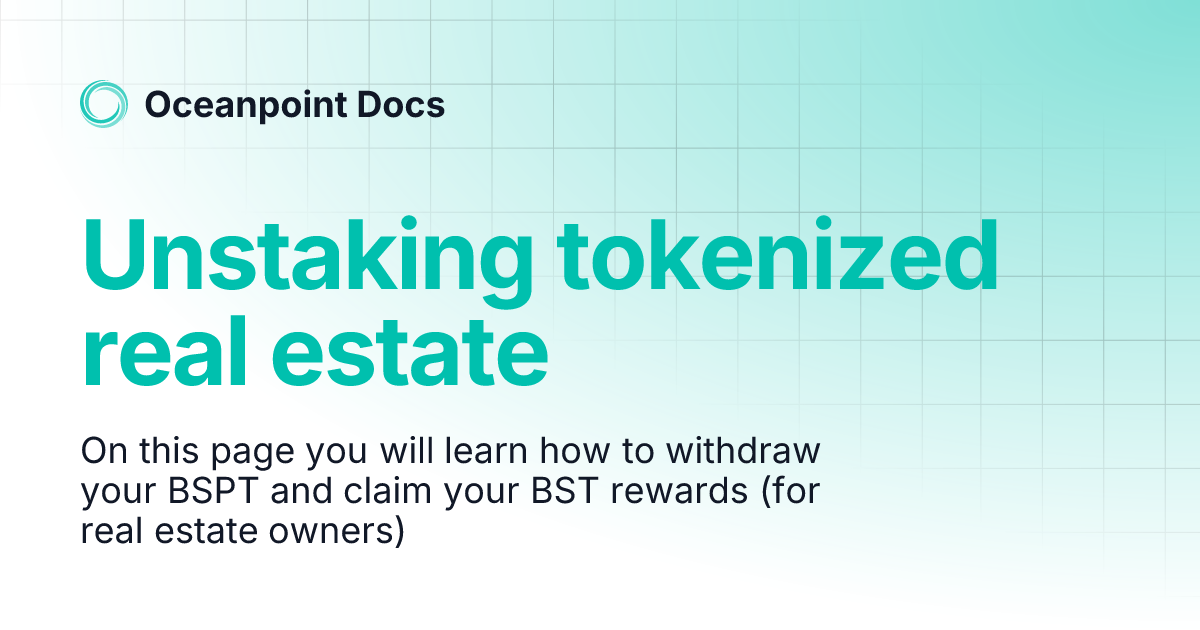 Oceanpoint Docs

Unstaking tokenized real estate

On this page you will learn how to withdraw your BSPT and claim your BST rewards (for real estate owners)